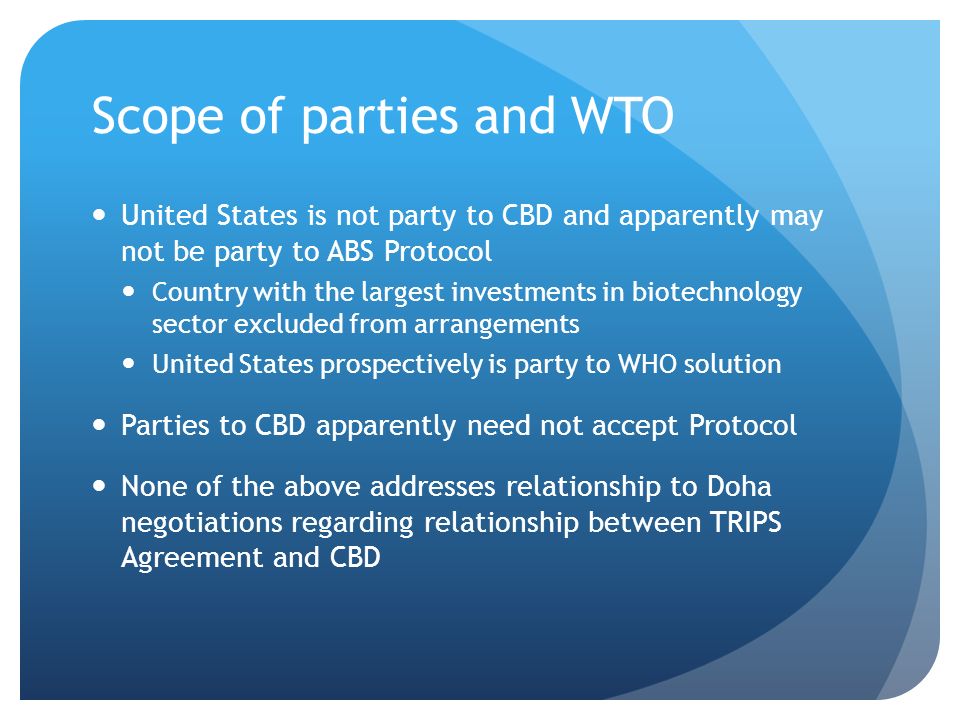 Scope of parties and WTO

- United States is not party to CBD and apparently may not be party to ABS Protocol
  - Country with the largest investments in biotechnology sector excluded from arrangements
  - United States prospectively is party to WHO solution
- Parties to CBD apparently need not accept Protocol
- None of the above addresses relationship to Doha negotiations regarding relationship between TRIPS Agreement and CBD